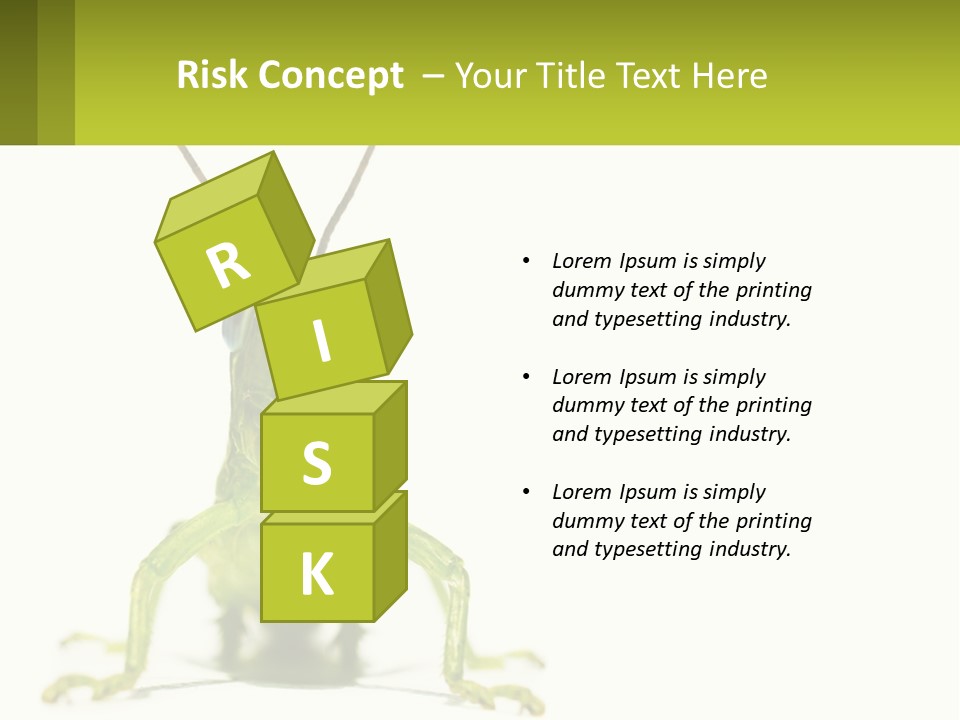 Risk Concept – Your Title Text Here

R
I
S
K

• Lorem Ipsum is simply dummy text of the printing and typesetting industry.

• Lorem Ipsum is simply dummy text of the printing and typesetting industry.

• Lorem Ipsum is simply dummy text of the printing and typesetting industry.